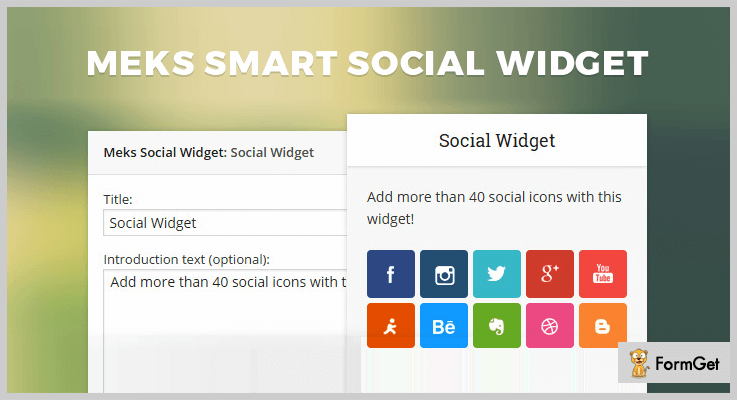 MEKS SMART SOCIAL WIDGET

Meks Social Widget: Social Widget

Title:

Social Widget

Introduction text (optional):

Add more than 40 social icons with t

Social Widget

Add more than 40 social icons with this widget!

f

g+

You Tube

Bē

FormGet